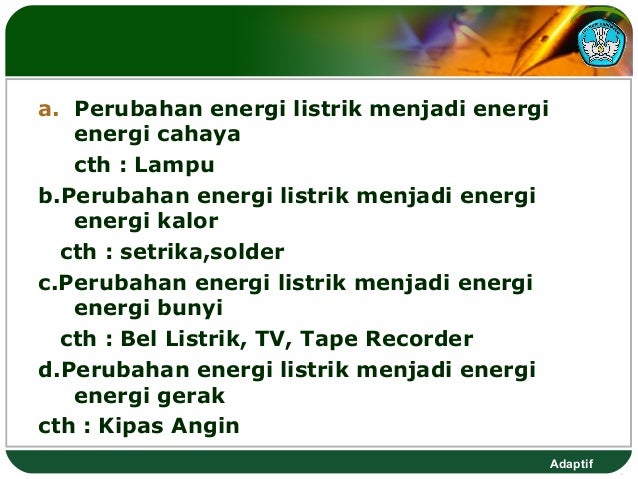 a. Perubahan energi listrik menjadi energi energi cahaya

cth : Lampu

b.Perubahan energi listrik menjadi energi energi kalor

cth : setrika,solder

c.Perubahan energi listrik menjadi energi energi bunyi

cth : Bel Listrik, TV, Tape Recorder

d.Perubahan energi listrik menjadi energi energi gerak

cth : Kipas Angin

Adaptif